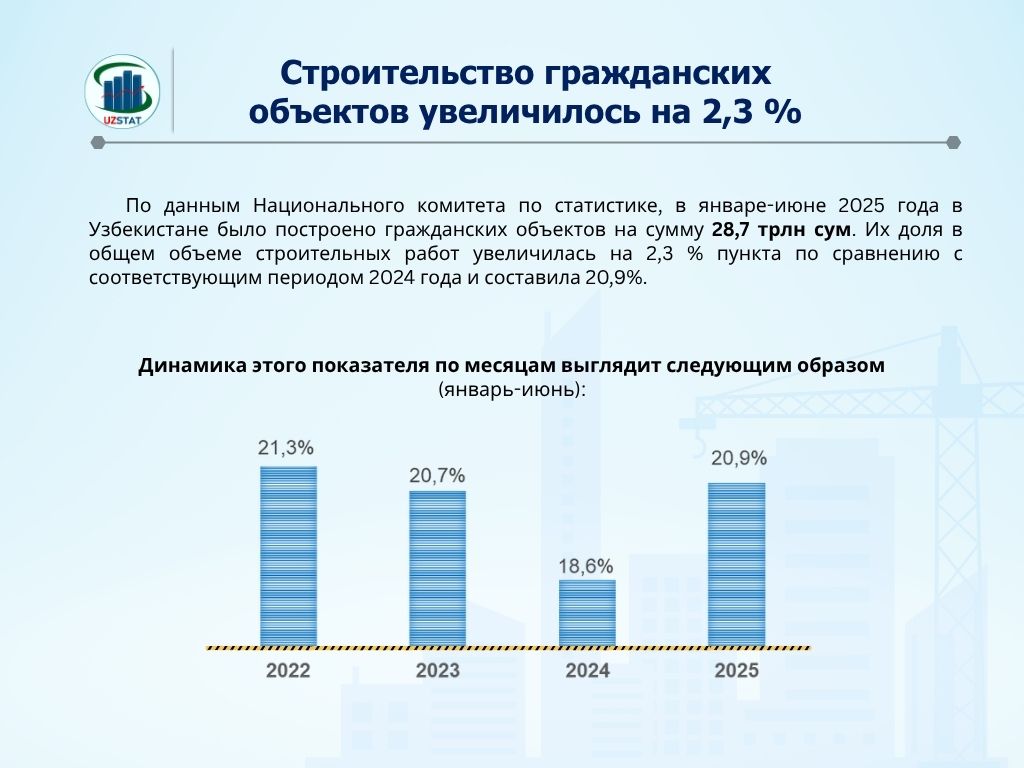 UZSTAT

Строительство гражданских объектов увеличилось на 2,3 %

По данным Национального комитета по статистике, в январе-июне 2025 года в Узбекистане было построено гражданских объектов на сумму 28,7 трлн сум. Их доля в общем объеме строительных работ увеличилась на 2,3 % пункта по сравнению с соответствующим периодом 2024 года и составила 20,9%.

Динамика этого показателя по месяцам выглядит следующим образом (январь-июнь):

21,3%
20,7%
18,6%
20,9%

2022
2023
2024
2025